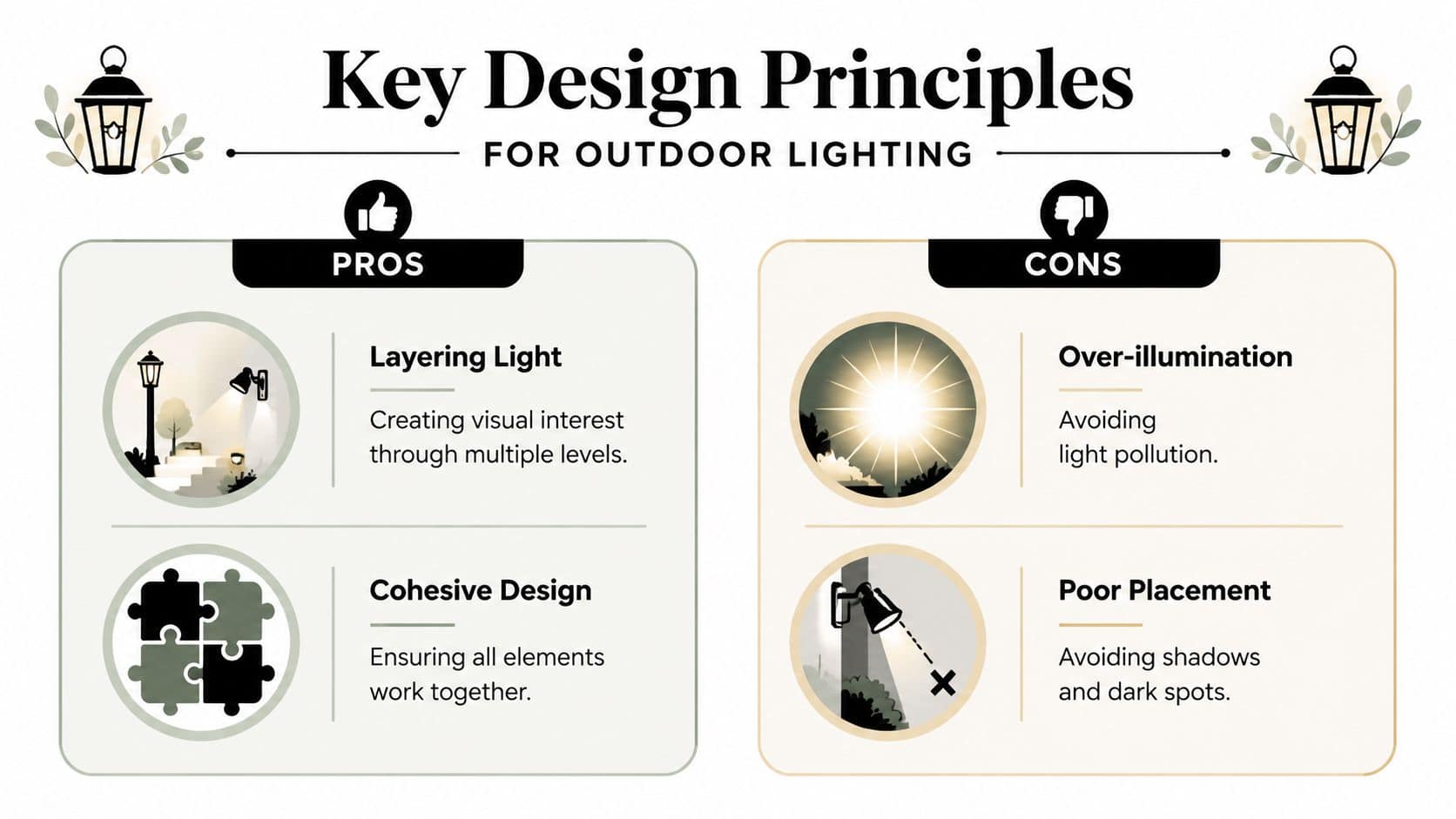 Key Design Principles

FOR OUTDOOR LIGHTING

PROS

Layering Light

Creating visual interest through multiple levels.

Cohesive Design

Ensuring all elements work together.

CONS

Over-illumination

Avoiding light pollution.

Poor Placement

Avoiding shadows and dark spots.